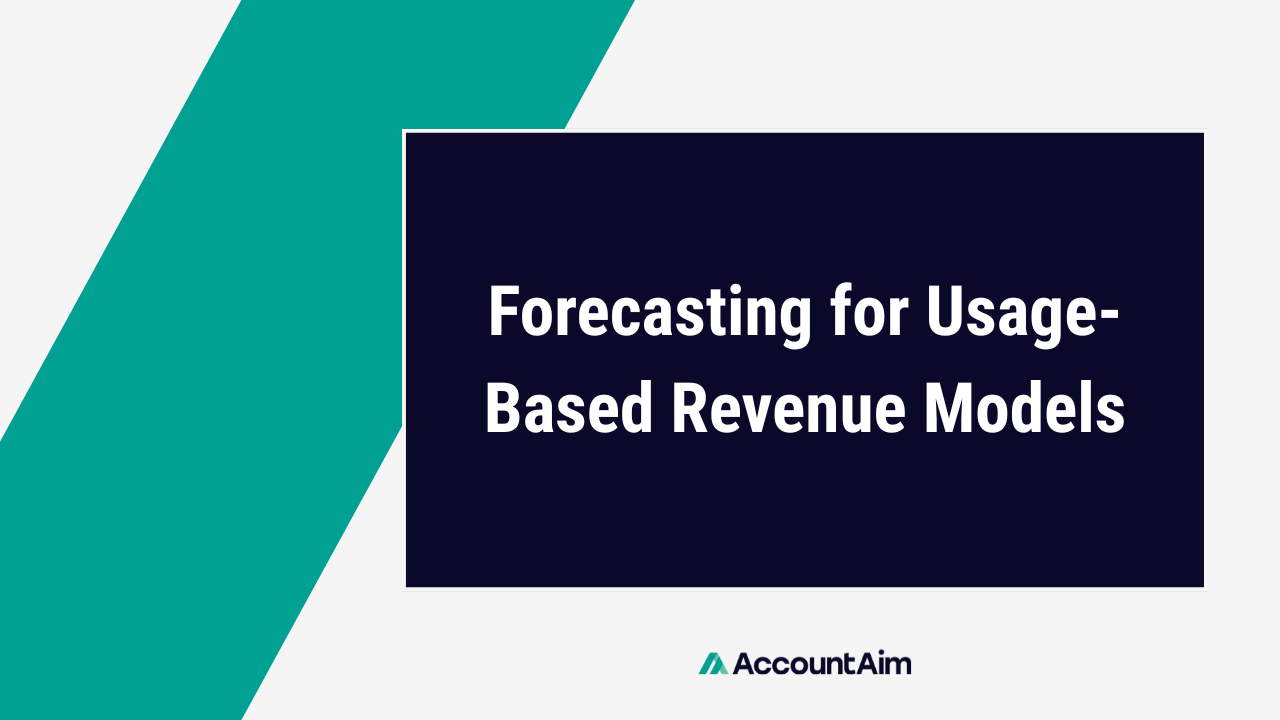 Forecasting for Usage-Based Revenue Models

AccountAim